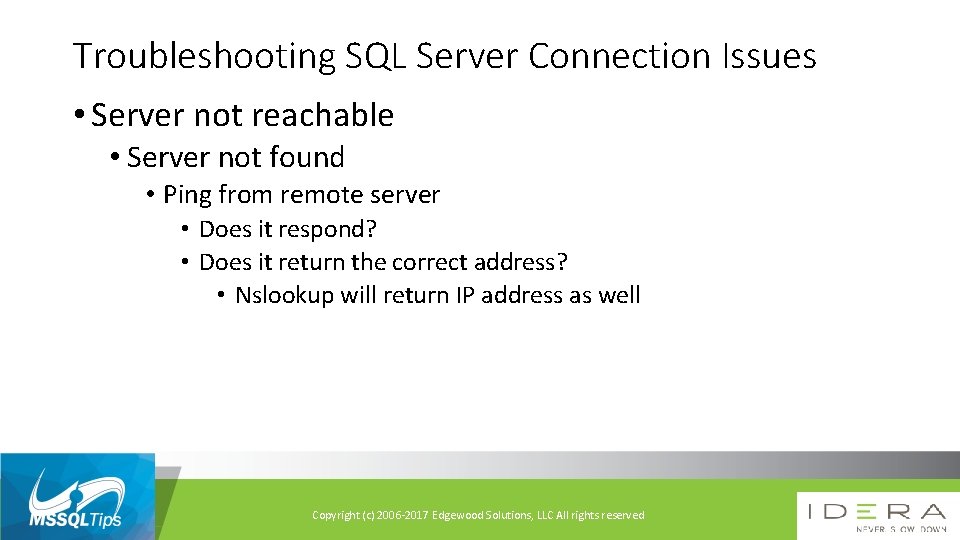 Troubleshooting SQL Server Connection Issues

• Server not reachable
  • Server not found
    • Ping from remote server
      • Does it respond?
      • Does it return the correct address?
        • Nslookup will return IP address as well

MSSQLTips

Copyright (c) 2006-2017 Edgewood Solutions, LLC All rights reserved

IDERA
NEVER SLOW DOWN